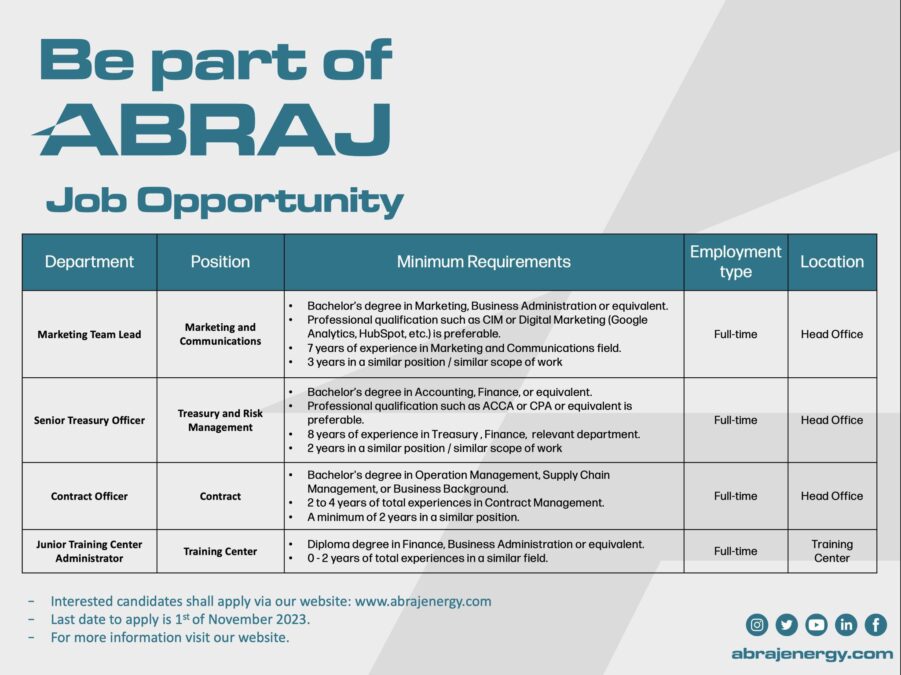 Be part of
ABRAJ
Job Opportunity

| Department | Position | Minimum Requirements | Employment type | Location |
|---|---|---|---|---|
| Marketing Team Lead | Marketing and Communications | • Bachelor's degree in Marketing, Business Administration or equivalent. • Professional qualification such as CIM or Digital Marketing (Google Analytics, HubSpot, etc.) is preferable. • 7 years of experience in Marketing and Communications field. • 3 years in a similar position / similar scope of work | Full-time | Head Office |
| Senior Treasury Officer | Treasury and Risk Management | • Bachelor's degree in Accounting, Finance, or equivalent. • Professional qualification such as ACCA or CPA or equivalent is preferable. • 8 years of experience in Treasury , Finance, relevant department. • 2 years in a similar position / similar scope of work | Full-time | Head Office |
| Contract Officer | Contract | • Bachelor's degree in Operation Management, Supply Chain Management, or Business Background. • 2 to 4 years of total experiences in Contract Management. • A minimum of 2 years in a similar position. | Full-time | Head Office |
| Junior Training Center Administrator | Training Center | • Diploma degree in Finance, Business Administration or equivalent. • 0 - 2 years of total experiences in a similar field. | Full-time | Training Center |

- Interested candidates shall apply via our website: www.abrajenergy.com
- Last date to apply is 1$^{st}$ of November 2023.
- For more information visit our website.

abrajenergy.com